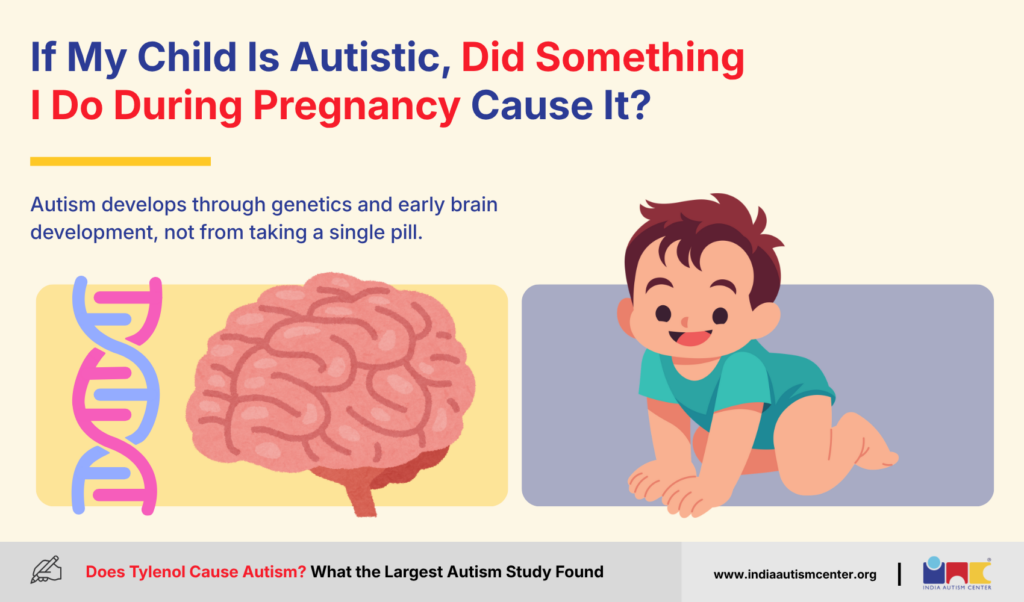 If My Child Is Autistic, Did Something I Do During Pregnancy Cause It?

Autism develops through genetics and early brain development, not from taking a single pill.

Does Tylenol Cause Autism? What the Largest Autism Study Found

www.indiaautismcenter.org

INDIA AUTISM CENTER